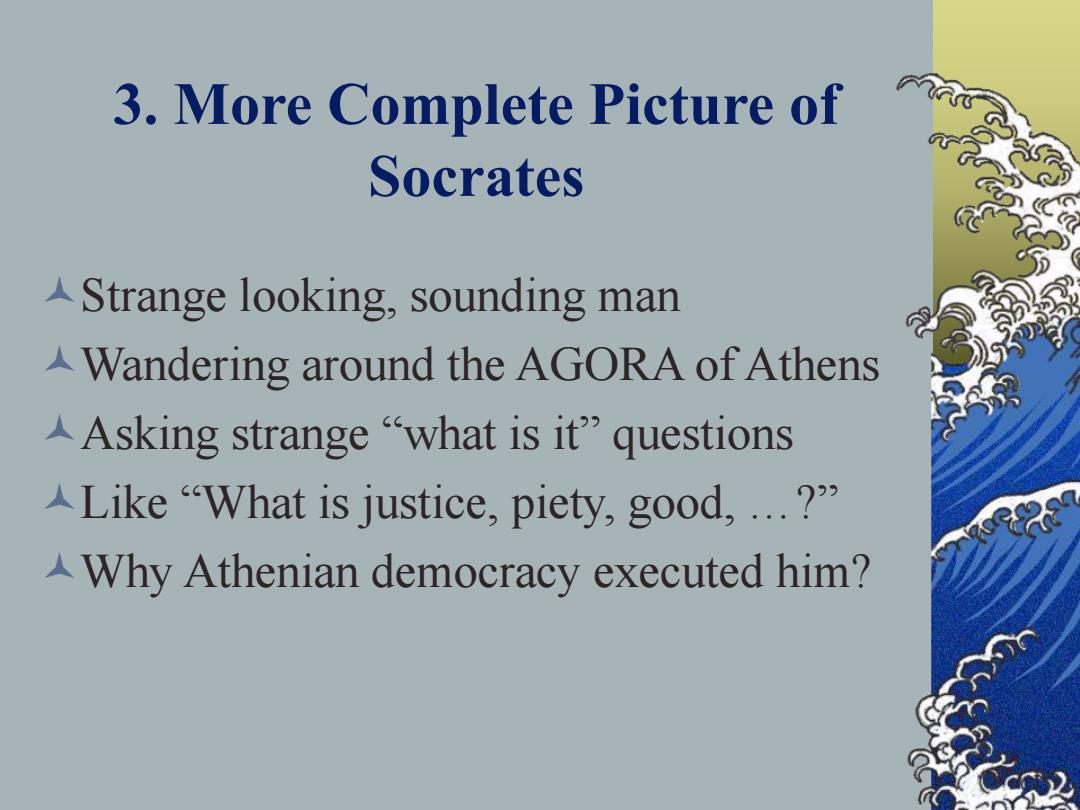 3. More Complete Picture of Socrates

Strange looking, sounding man

Wandering around the AGORA of Athens

Asking strange “what is it” questions

Like “What is justice, piety, good, …?”

Why Athenian democracy executed him?